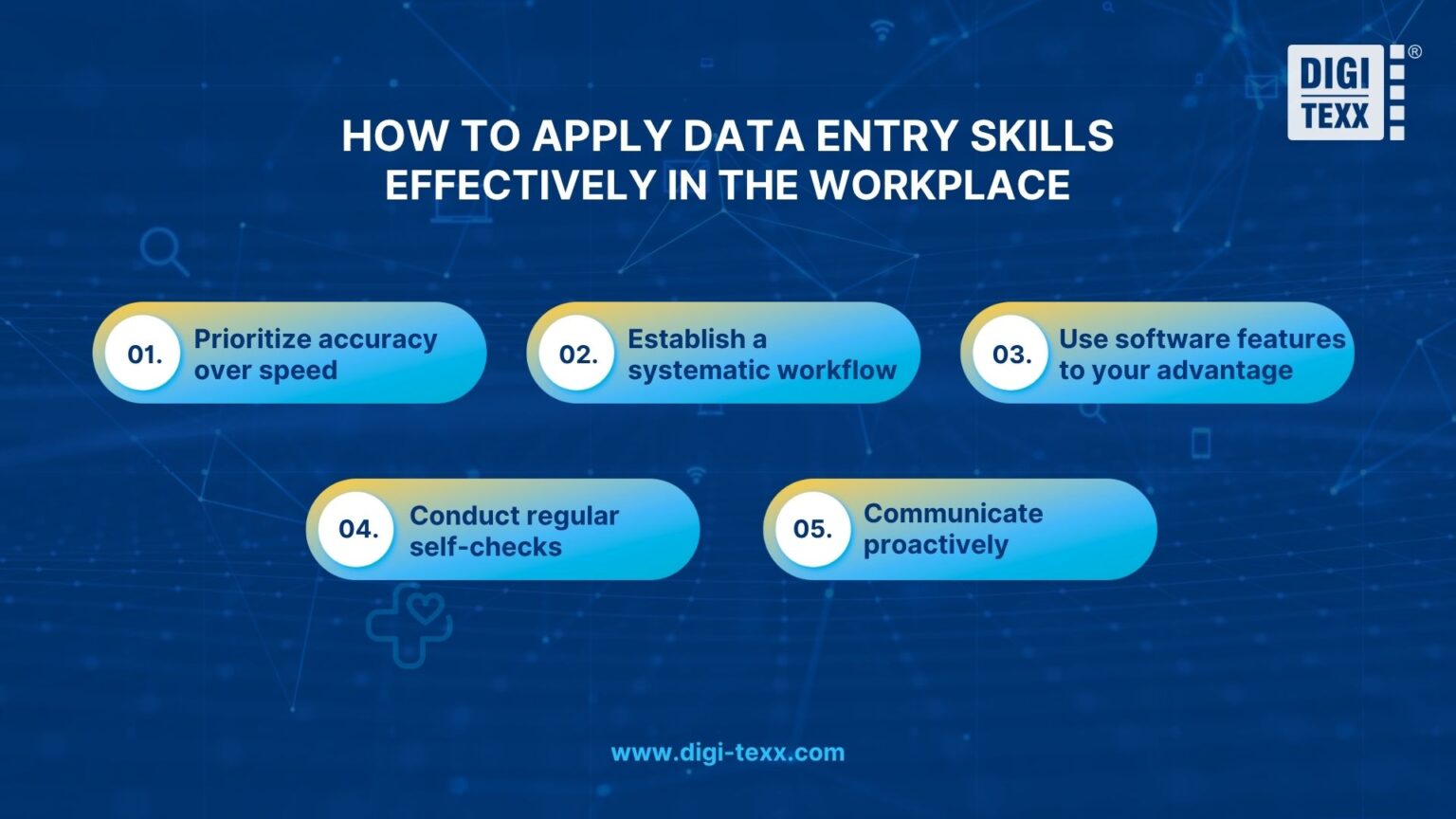 DIGI TEXX ®

HOW TO APPLY DATA ENTRY SKILLS EFFECTIVELY IN THE WORKPLACE

01. Prioritize accuracy over speed

02. Establish a systematic workflow

03. Use software features to your advantage

04. Conduct regular self-checks

05. Communicate proactively

www.digi-texx.com